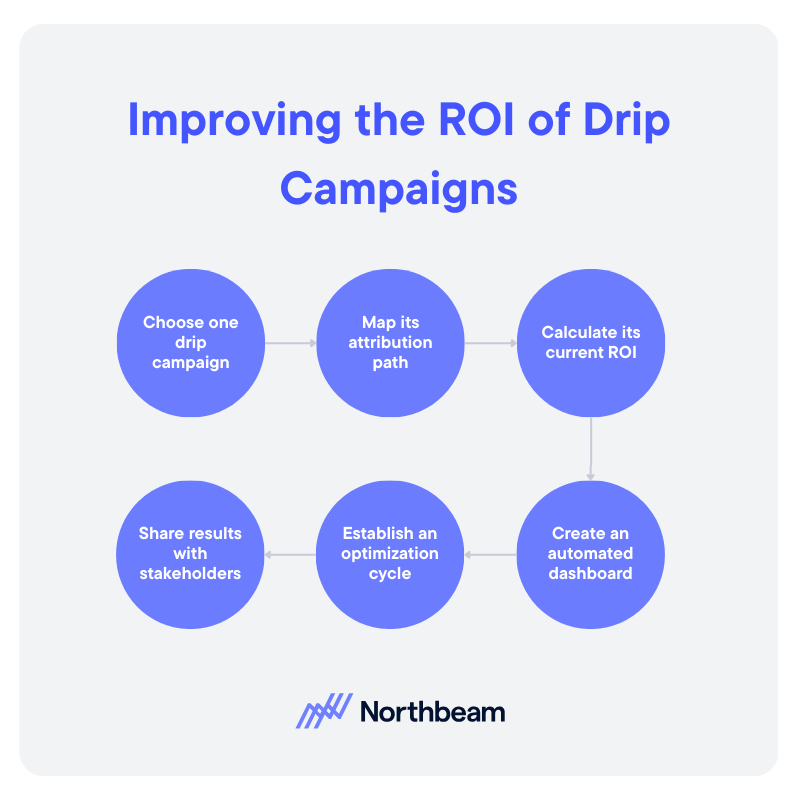 Improving the ROI of Drip Campaigns

Choose one drip campaign

Map its attribution path

Calculate its current ROI

Create an automated dashboard

Establish an optimization cycle

Share results with stakeholders

Northbeam